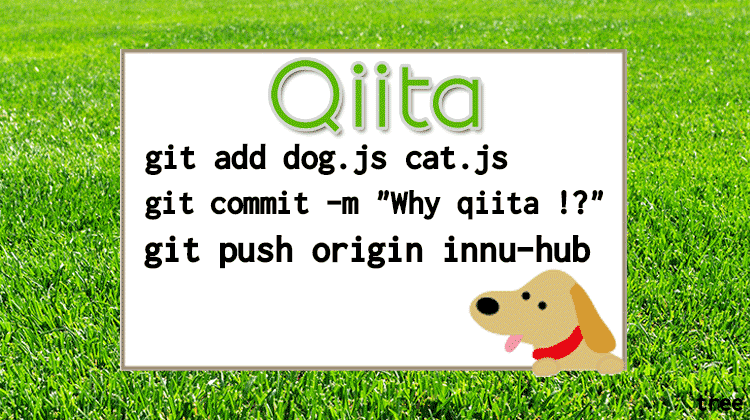 Qiita

git add dog.js cat.js
git commit -m "Why qiita !?"
git push origin innu-hub

thee